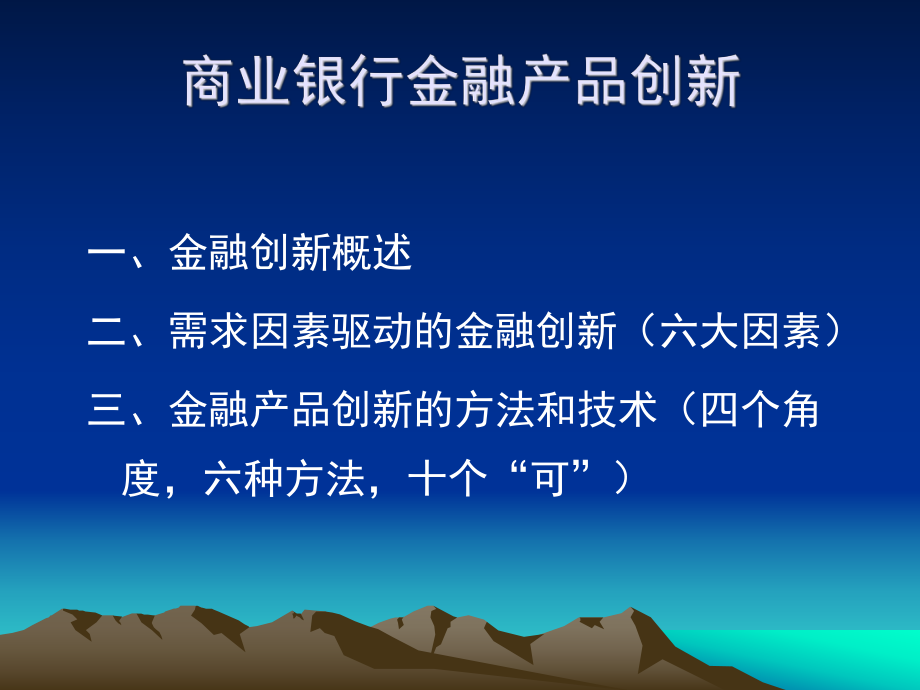 商业银行金融产品创新

一、金融创新概述

二、需求因素驱动的金融创新（六大因素）

三、金融产品创新的方法和技术（四个角度，六种方法，十个“可”）